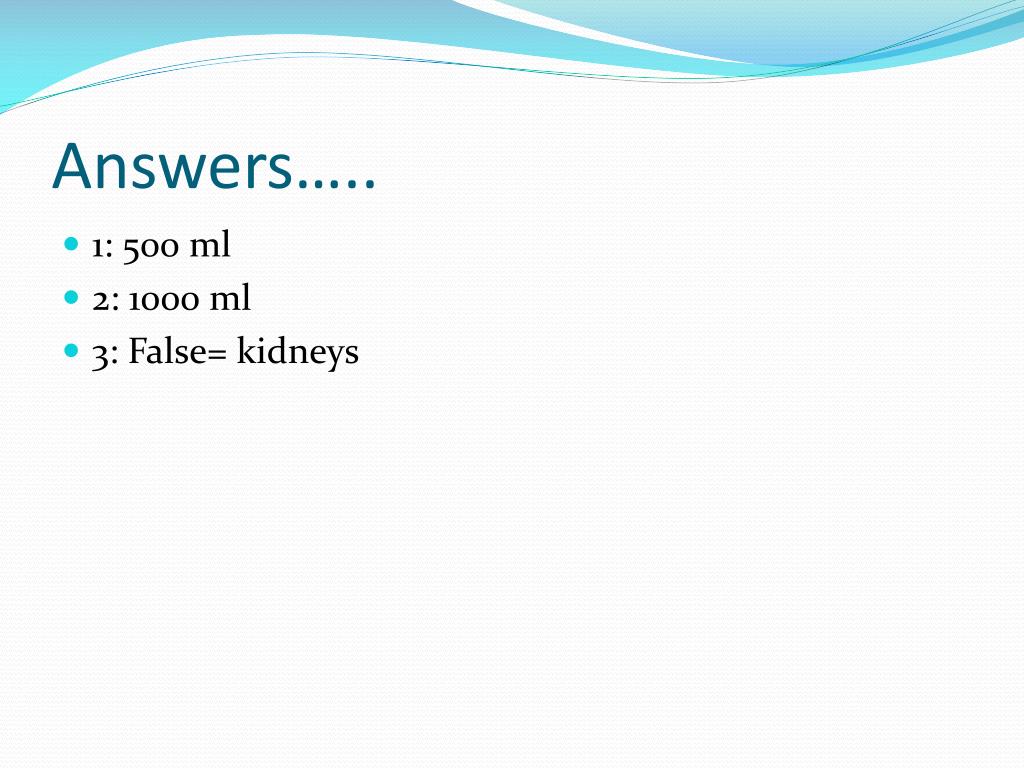 Answers…..

- 1: 500 ml
- 2: 1000 ml
- 3: False= kidneys